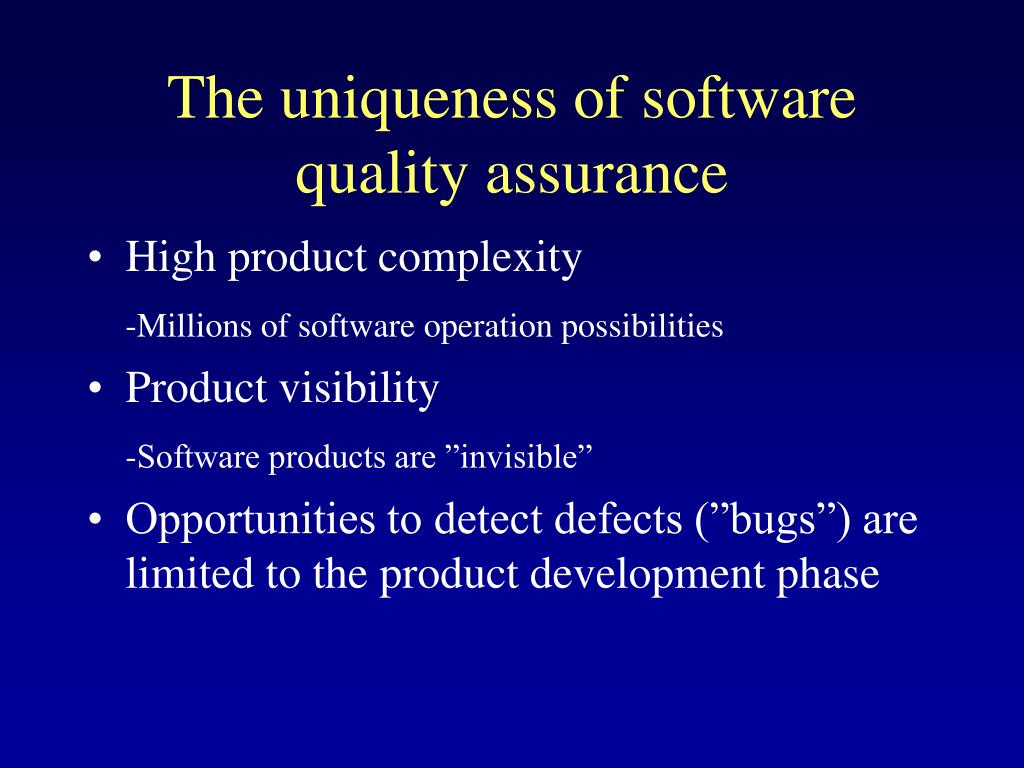 The uniqueness of software quality assurance

• High product complexity

-Millions of software operation possibilities

• Product visibility

-Software products are ”invisible”

• Opportunities to detect defects (”bugs”) are limited to the product development phase